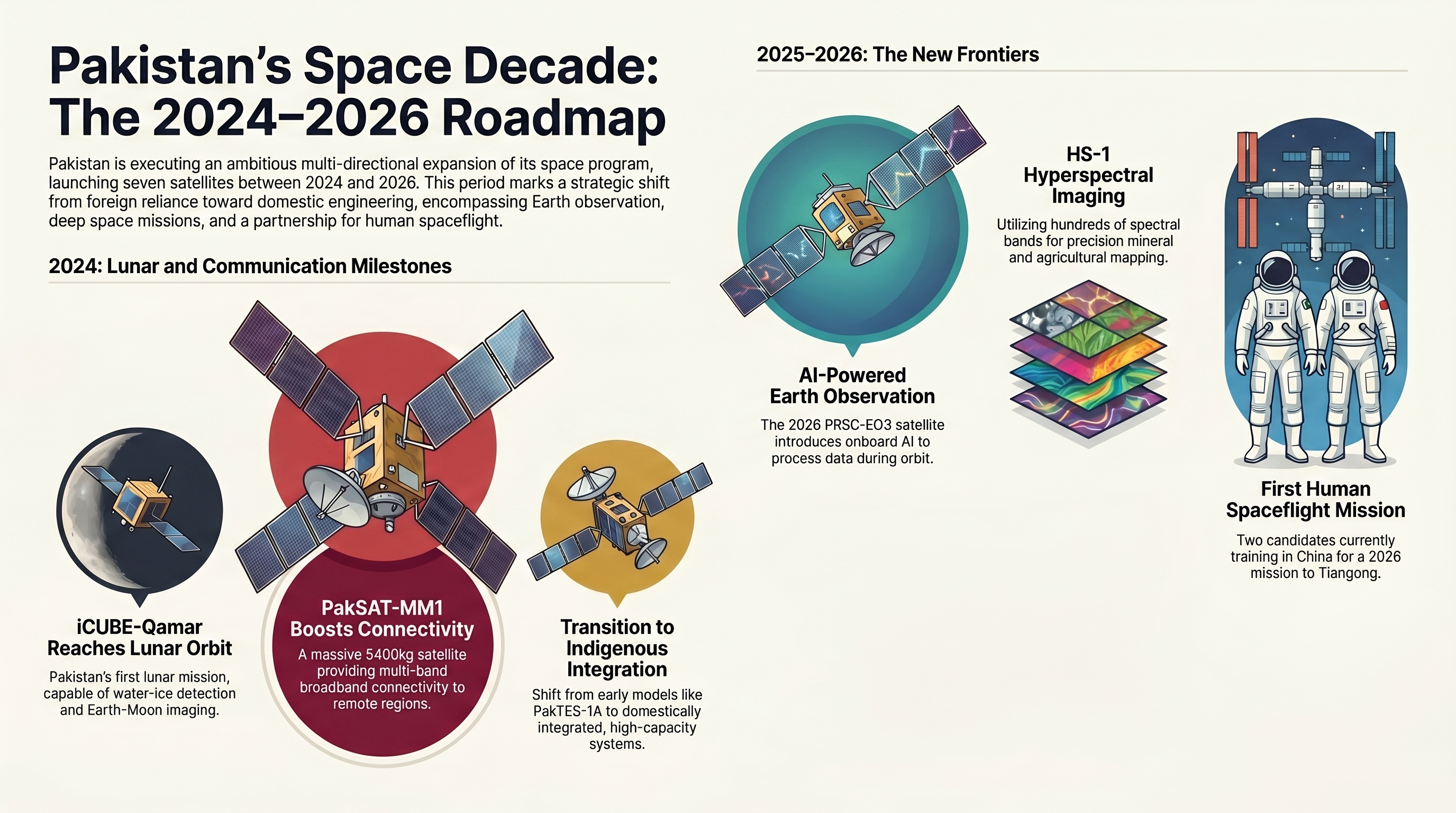 Pakistan's Space Decade: The 2024–2026 Roadmap

Pakistan is executing an ambitious multi-directional expansion of its space program, launching seven satellites between 2024 and 2026. This period marks a strategic shift from foreign reliance toward domestic engineering, encompassing Earth observation, deep space missions, and a partnership for human spaceflight.

2024: Lunar and Communication Milestones

iCUBE-Qamar Reaches Lunar Orbit

Pakistan's first lunar mission, capable of water-ice detection and Earth-Moon imaging.

PakSAT-MM1 Boosts Connectivity

A massive 5400kg satellite providing multi-band broadband connectivity to remote regions.

Transition to Indigenous Integration

Shift from early models like PakTES-1A to domestically integrated, high-capacity systems.

2025–2026: The New Frontiers

AI-Powered Earth Observation

The 2026 PRSC-EO3 satellite introduces onboard AI to process data during orbit.

HS-1 Hyperspectral Imaging

Utilizing hundreds of spectral bands for precision mineral and agricultural mapping.

First Human Spaceflight Mission

Two candidates currently training in China for a 2026 mission to Tiangong.